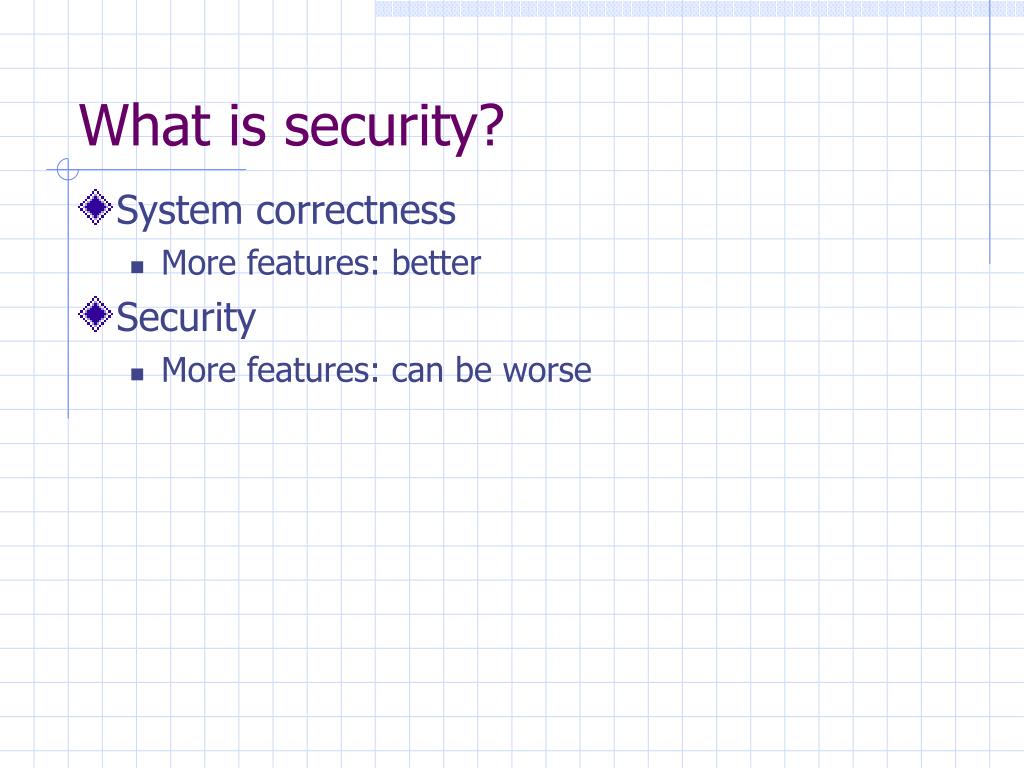 What is security?

System correctness

More features: better

Security

More features: can be worse